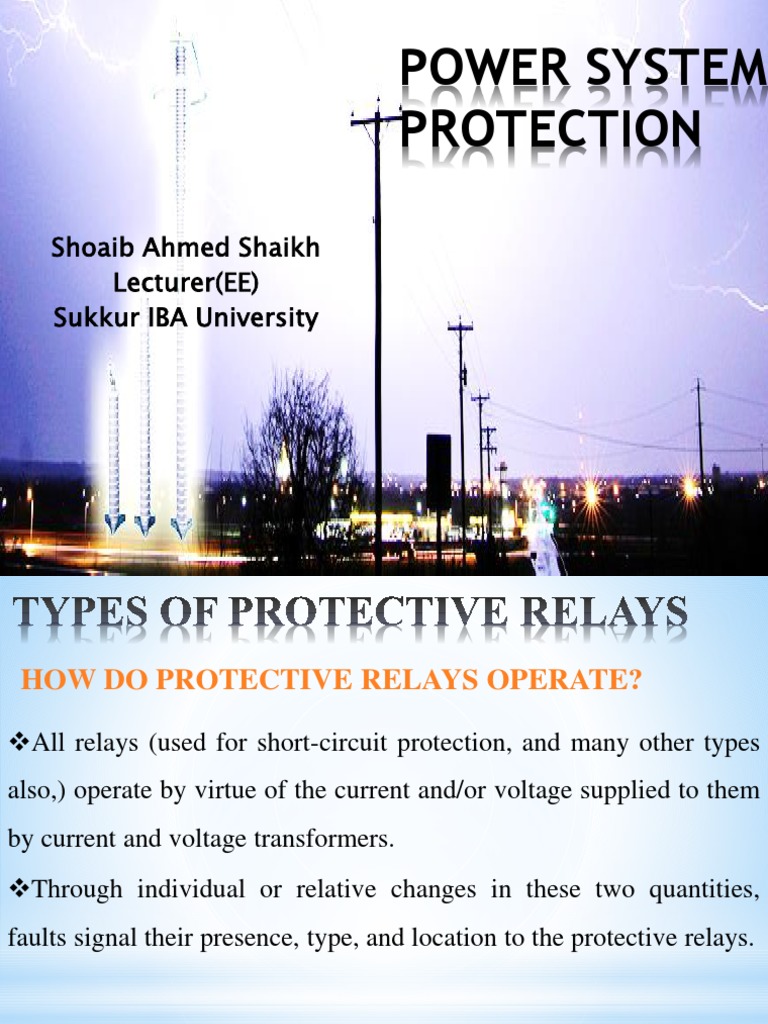 POWER SYSTEM PROTECTION

Shoaib Ahmed Shaikh
Lecturer(EE)
Sukkur IBA University

TYPES OF PROTECTIVE RELAYS

HOW DO PROTECTIVE RELAYS OPERATE?

❖All relays (used for short-circuit protection, and many other types also,) operate by virtue of the current and/or voltage supplied to them by current and voltage transformers.

❖Through individual or relative changes in these two quantities, faults signal their presence, type, and location to the protective relays.